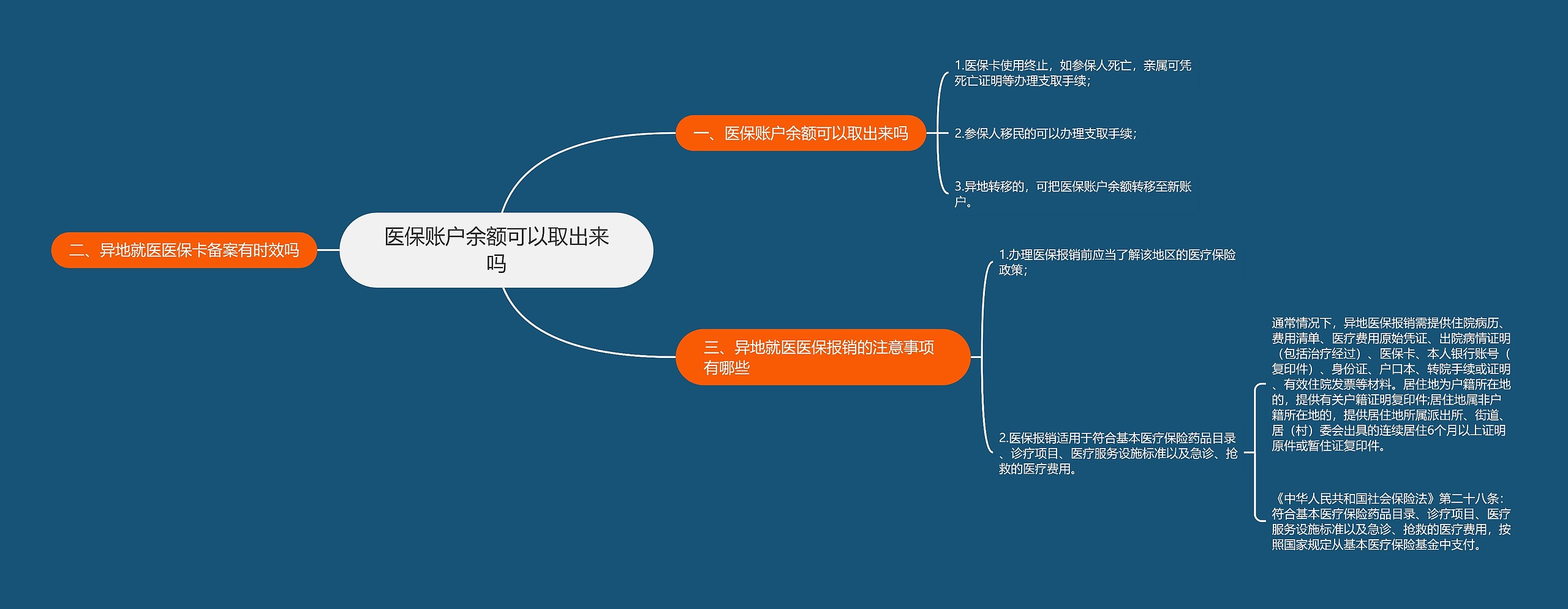 医保账户余额可以取出来吗

一、医保账户余额可以取出来吗

1.医保卡使用终止，如参保人死亡，亲属可凭死亡证明等办理支取手续；

2.参保人移民的可以办理支取手续；

3.异地转移的，可把医保账户余额转移至新账户。

二、异地就医医保卡备案有时效吗

三、异地就医医保报销的注意事项有哪些

1.办理医保报销前应当了解该地区的医疗保险政策；

2.医保报销适用于符合基本医疗保险药品目录、诊疗项目、医疗服务设施标准以及急诊、抢救的医疗费用。

通常情况下，异地医保报销需提供住院病历、费用清单、医疗费用原始凭证、出院病情证明（包括治疗经过）、医保卡、本人银行账号（复印件）、身份证、户口本、转院手续或证明、有效住院发票等材料。居住地为户籍所在地的，提供有关户籍证明复印件;居住地属非户籍所在地的，提供居住地所属派出所、街道、居（村）委会出具的连续居住6个月以上证明原件或暂住证复印件。

《中华人民共和国社会保险法》第二十八条：符合基本医疗保险药品目录、诊疗项目、医疗服务设施标准以及急诊、抢救的医疗费用，按照国家规定从基本医疗保险基金中支付。